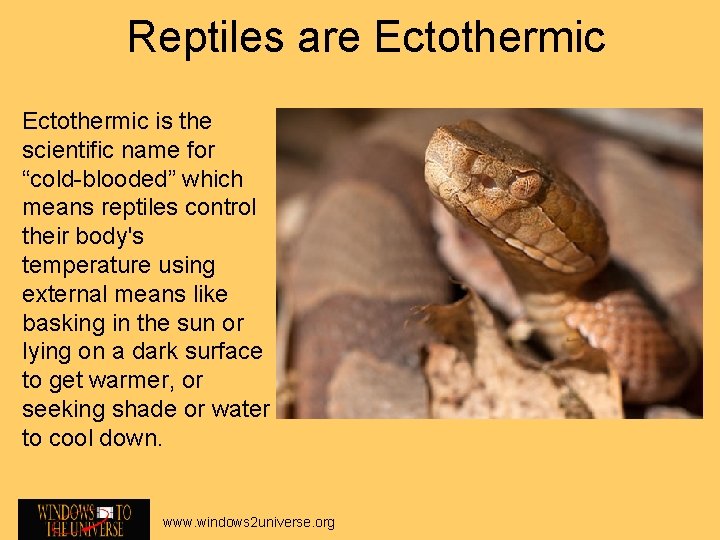 Reptiles are Ectothermic

Ectothermic is the scientific name for “cold-blooded” which means reptiles control their body's temperature using external means like basking in the sun or lying on a dark surface to get warmer, or seeking shade or water to cool down.

WINDOWS TO THE UNIVERSE

www.windows2universe.org